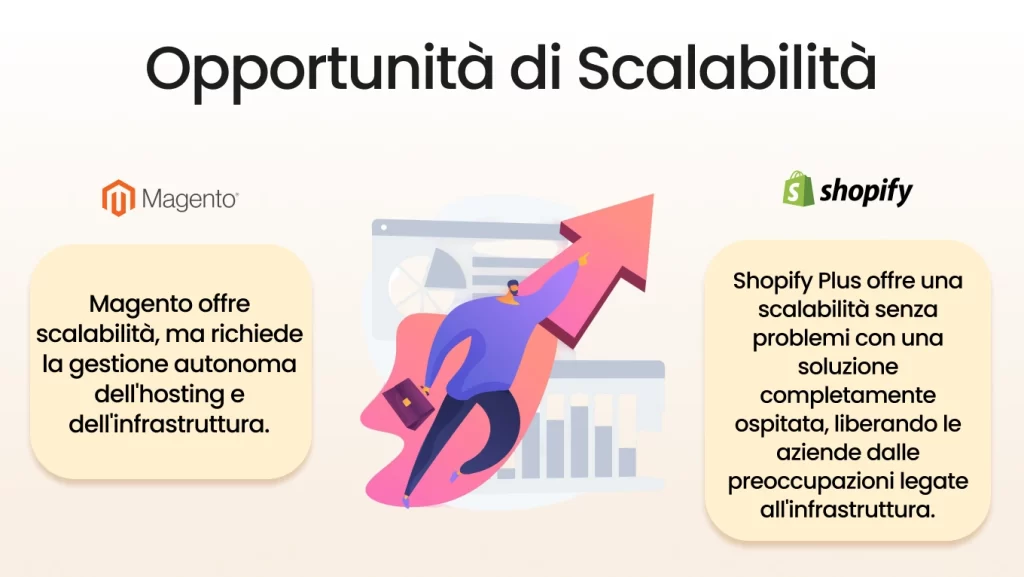 Opportunità di Scalabilità

Magento

Magento offre scalabilità, ma richiede la gestione autonoma dell'hosting e dell'infrastruttura.

shopify

Shopify Plus offre una scalabilità senza problemi con una soluzione completamente ospitata, liberando le aziende dalle preoccupazioni legate all'infrastruttura.